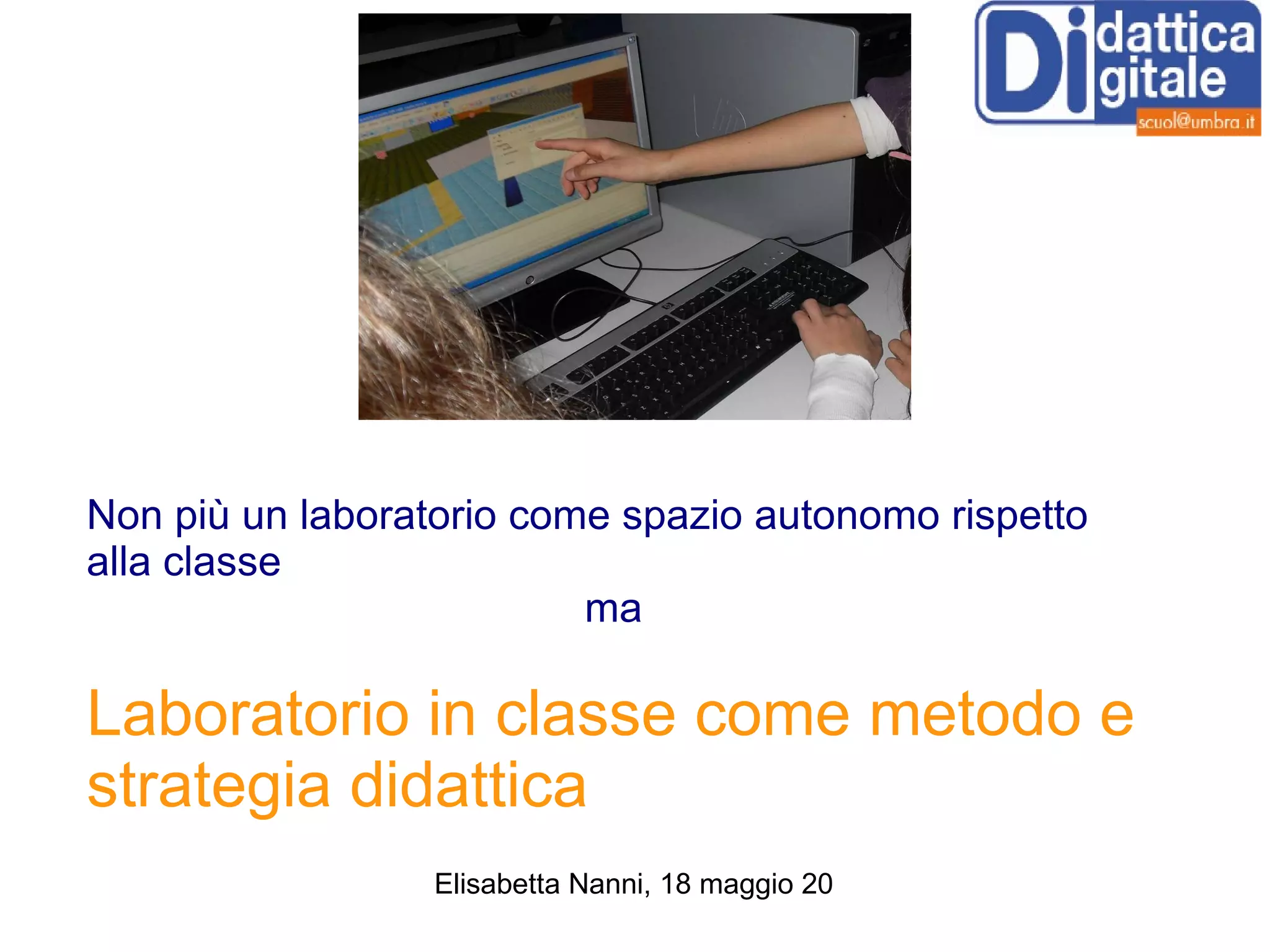 Didattica Digitale
scuol@umbra.it

Non più un laboratorio come spazio autonomo rispetto alla classe

ma

Laboratorio in classe come metodo e strategia didattica

Elisabetta Nanni, 18 maggio 20